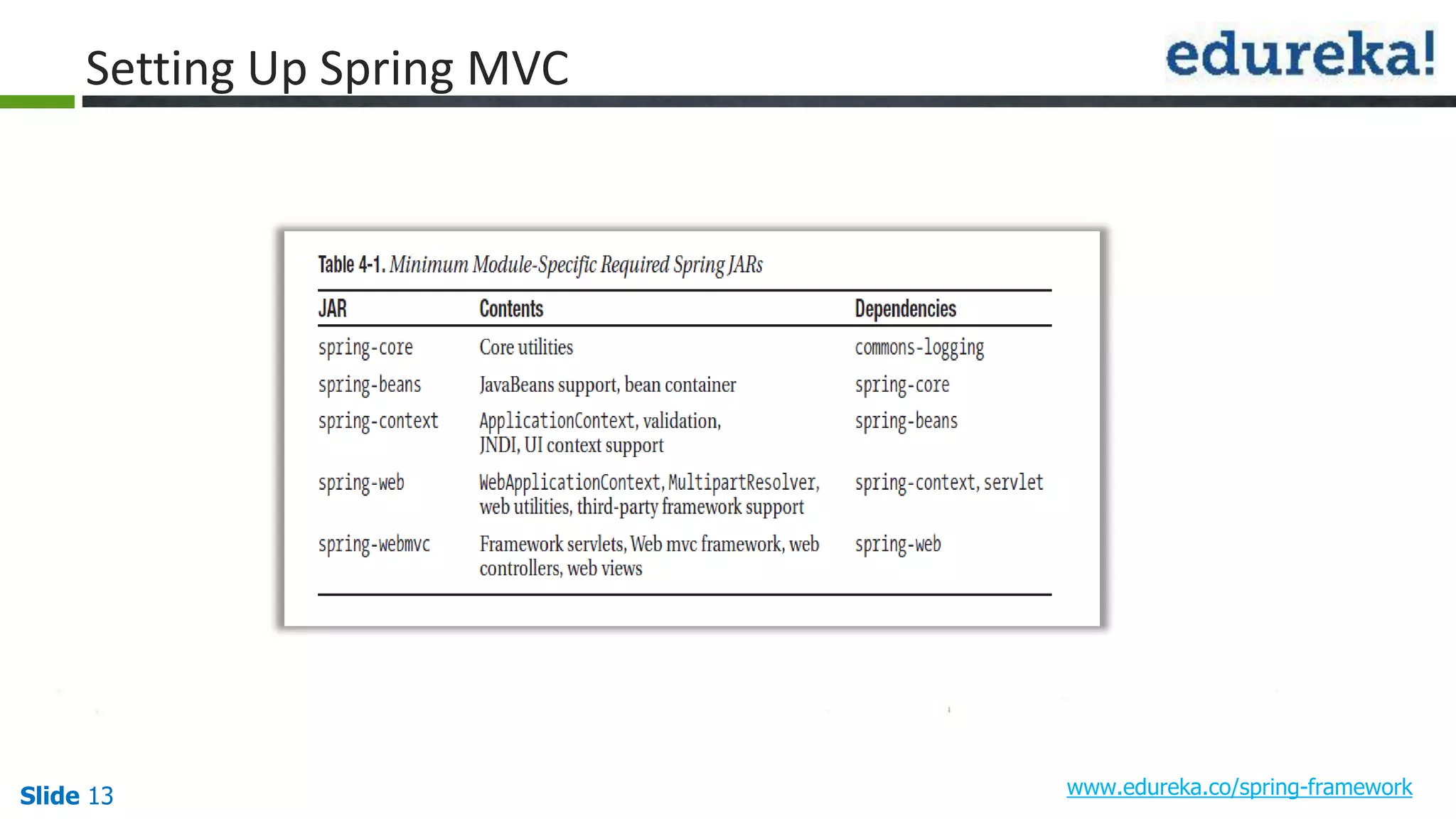 Setting Up Spring MVC

edureka!

Table 4-1. Minimum Module-Specific Required Spring JARs

| JAR | Contents | Dependencies |
|---|---|---|
| spring-core | Core utilities | commons-logging |
| spring-beans | JavaBeans support, bean container | spring-core |
| spring-context | ApplicationContext, validation, JNDI, UI context support | spring-beans |
| spring-web | WebApplicationContext, MultipartResolver, web utilities, third-party framework support | spring-context, servlet |
| spring-webmvc | Framework servlets, Web mvc framework, web controllers, web views | spring-web |

Slide 13

www.edureka.co/spring-framework